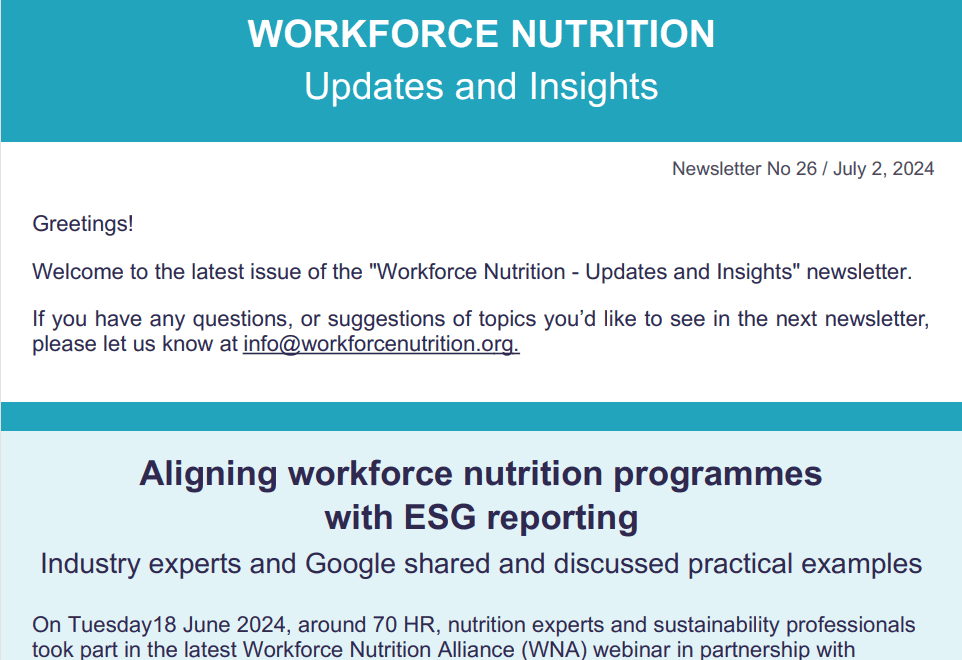 WORKFORCE NUTRITION
Updates and Insights

Newsletter No 26 / July 2, 2024

Greetings!

Welcome to the latest issue of the "Workforce Nutrition - Updates and Insights" newsletter.

If you have any questions, or suggestions of topics you'd like to see in the next newsletter, please let us know at info@workforcenutrition.org.

Aligning workforce nutrition programmes with ESG reporting

Industry experts and Google shared and discussed practical examples

On Tuesday18 June 2024, around 70 HR, nutrition experts and sustainability professionals took part in the latest Workforce Nutrition Alliance (WNA) webinar in partnership with